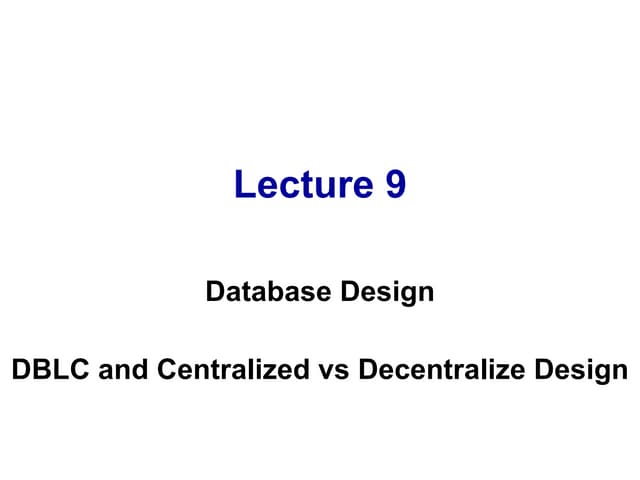 Lecture 9

Database Design

DBLC and Centralized vs Decentralize Design